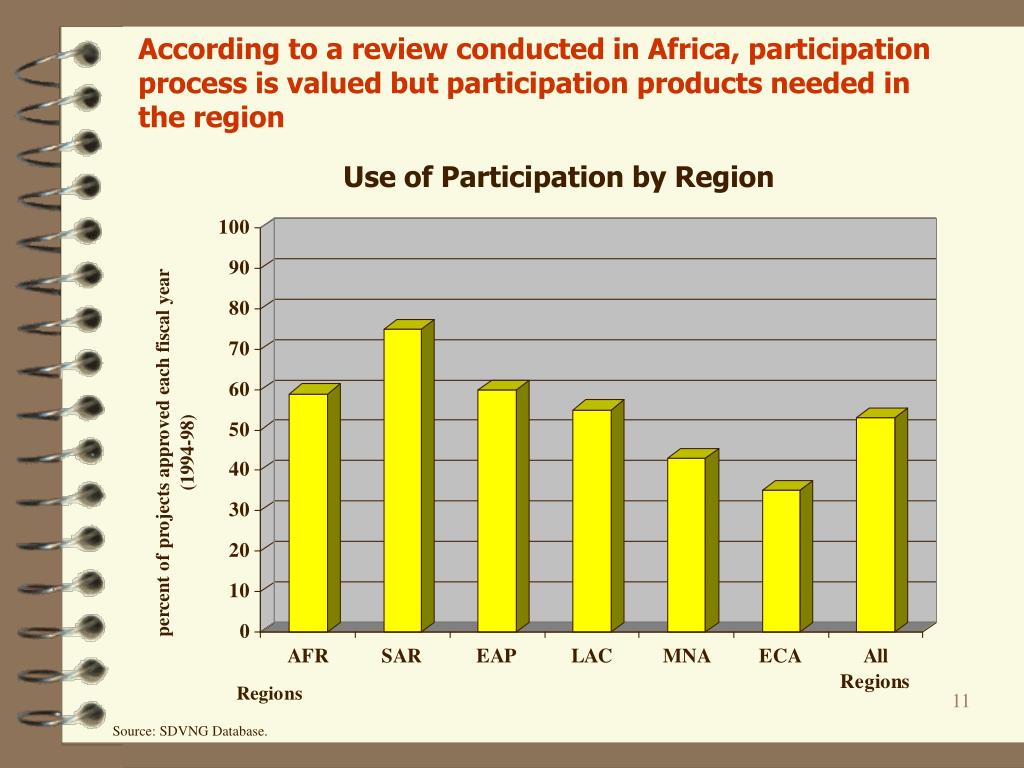 According to a review conducted in Africa, participation process is valued but participation products needed in the region

Use of Participation by Region

percent of projects approved each fiscal year (1994-98)

100
90
80
70
60
50
40
30
20
10
0

AFR
SAR
EAP
LAC
MNA
ECA
All Regions

Regions

11

Source: SDVNG Database.